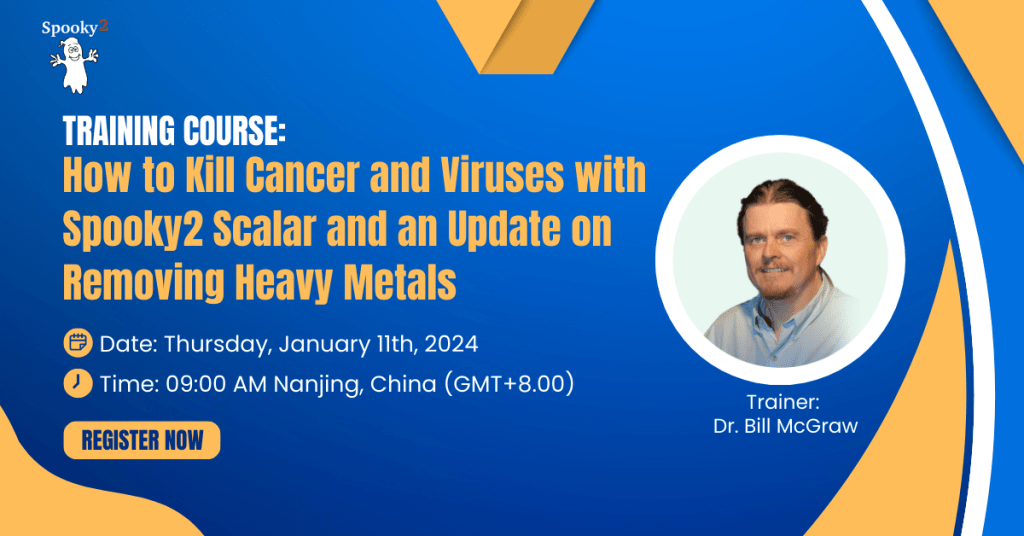 Spooky2

TRAINING COURSE:
How to Kill Cancer and Viruses with Spooky2 Scalar and an Update on Removing Heavy Metals

Date: Thursday, January 11th, 2024

Time: 09:00 AM Nanjing, China (GMT+8.00)

REGISTER NOW

Trainer:
Dr. Bill McGraw